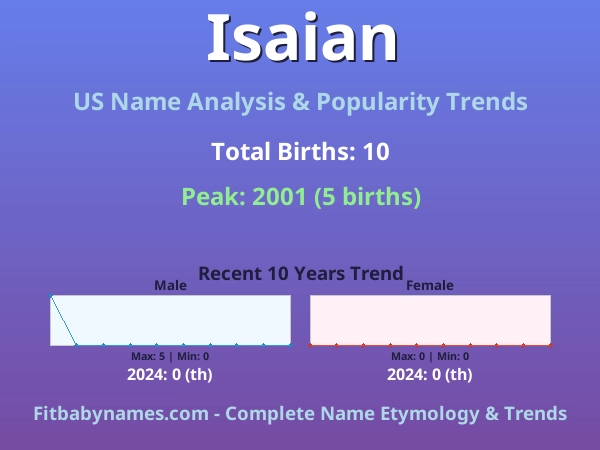 Isaian

US Name Analysis & Popularity Trends

Total Births: 10

Peak: 2001 (5 births)

Recent 10 Years Trend

Male

Max: 5 | Min: 0

2024: 0 (th)

Female

Max: 0 | Min: 0

2024: 0 (th)

Fitbabynames.com - Complete Name Etymology & Trends